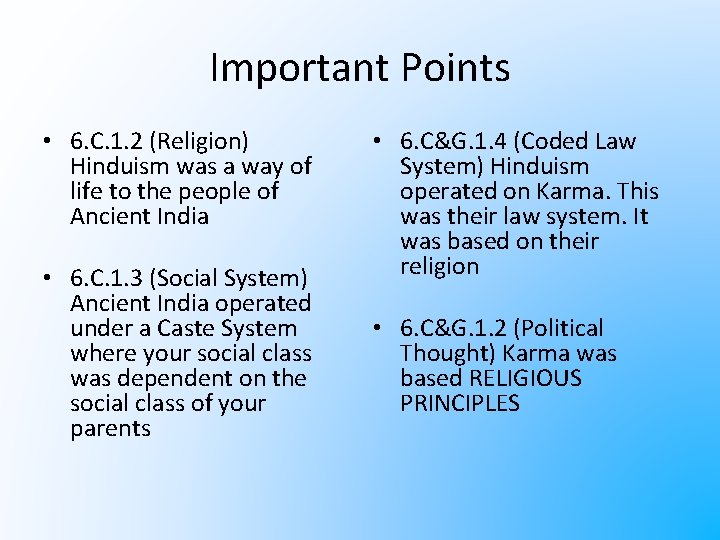 Important Points

• 6.C.1.2 (Religion) Hinduism was a way of life to the people of Ancient India

• 6.C.1.3 (Social System) Ancient India operated under a Caste System where your social class was dependent on the social class of your parents

• 6.C&G.1.4 (Coded Law System) Hinduism operated on Karma. This was their law system. It was based on their religion

• 6.C&G.1.2 (Political Thought) Karma was based RELIGIOUS PRINCIPLES